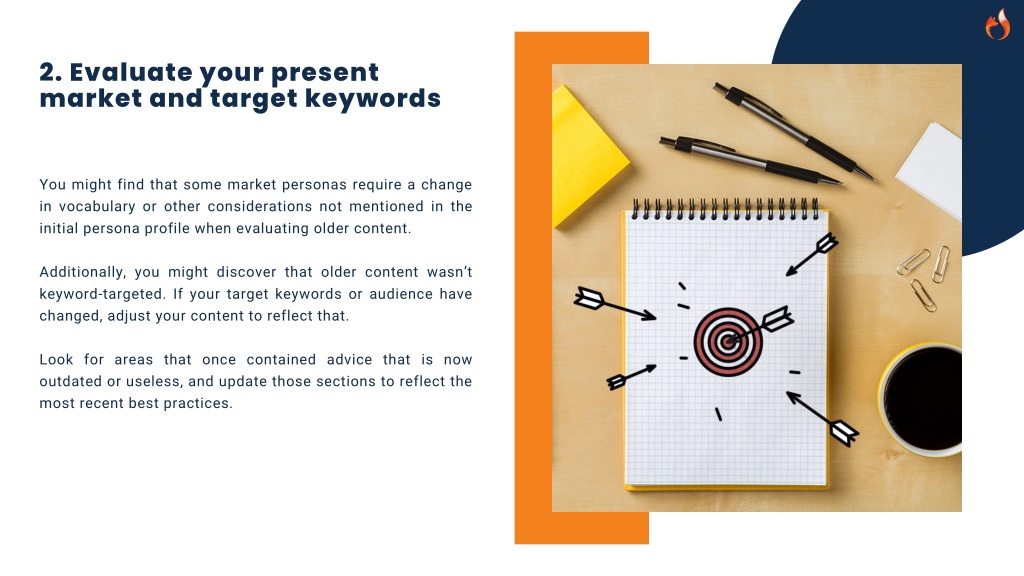 2. Evaluate your present market and target keywords

You might find that some market personas require a change in vocabulary or other considerations not mentioned in the initial persona profile when evaluating older content.

Additionally, you might discover that older content wasn't keyword-targeted. If your target keywords or audience have changed, adjust your content to reflect that.

Look for areas that once contained advice that is now outdated or useless, and update those sections to reflect the most recent best practices.